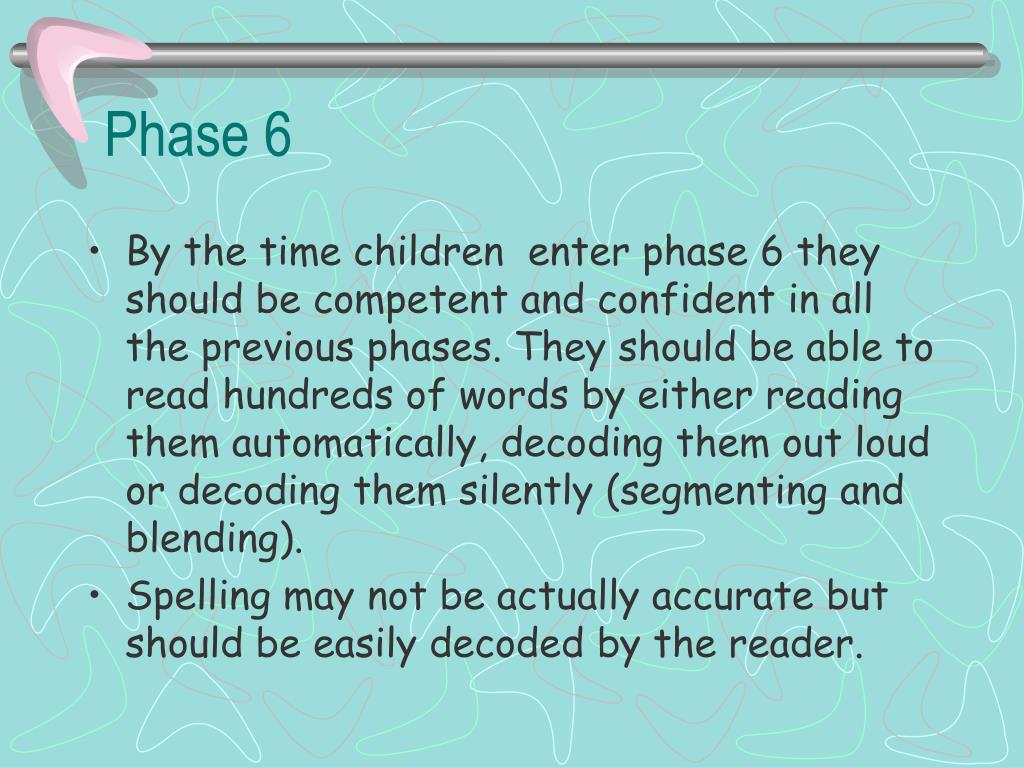 Phase 6

• By the time children enter phase 6 they should be competent and confident in all the previous phases. They should be able to read hundreds of words by either reading them automatically, decoding them out loud or decoding them silently (segmenting and blending).
• Spelling may not be actually accurate but should be easily decoded by the reader.